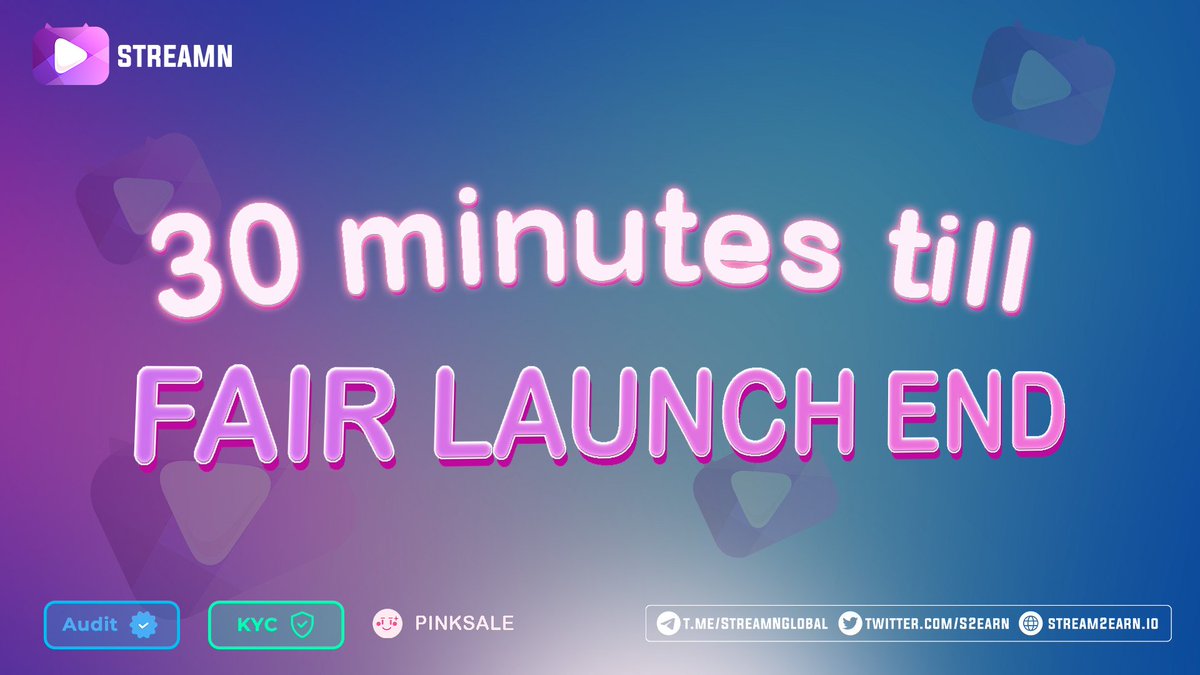 STREAMN

30 minutes till

FAIR LAUNCH END

Audit

KYC

PINKSALE

T.ME/STREAMNGLOBAL TWITTER.COM/S2EARN STREAM2EARN.IO